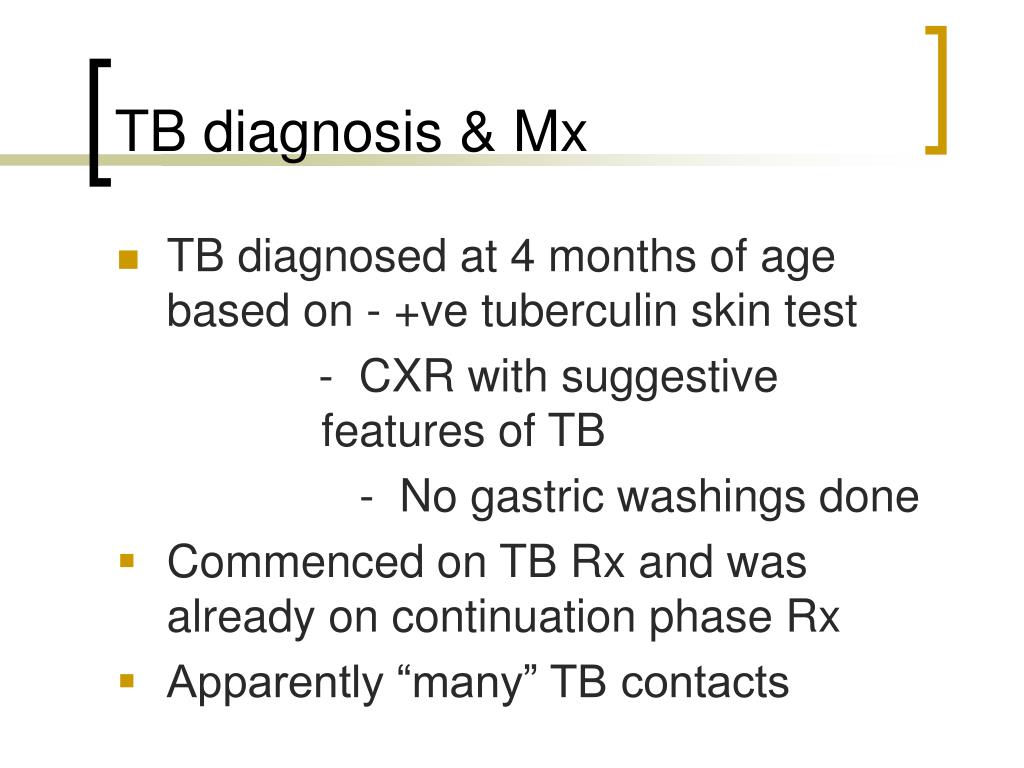 TB diagnosis & Mx

TB diagnosed at 4 months of age based on - +ve tuberculin skin test

- CXR with suggestive features of TB

- No gastric washings done

Commenced on TB Rx and was already on continuation phase Rx

Apparently “many” TB contacts